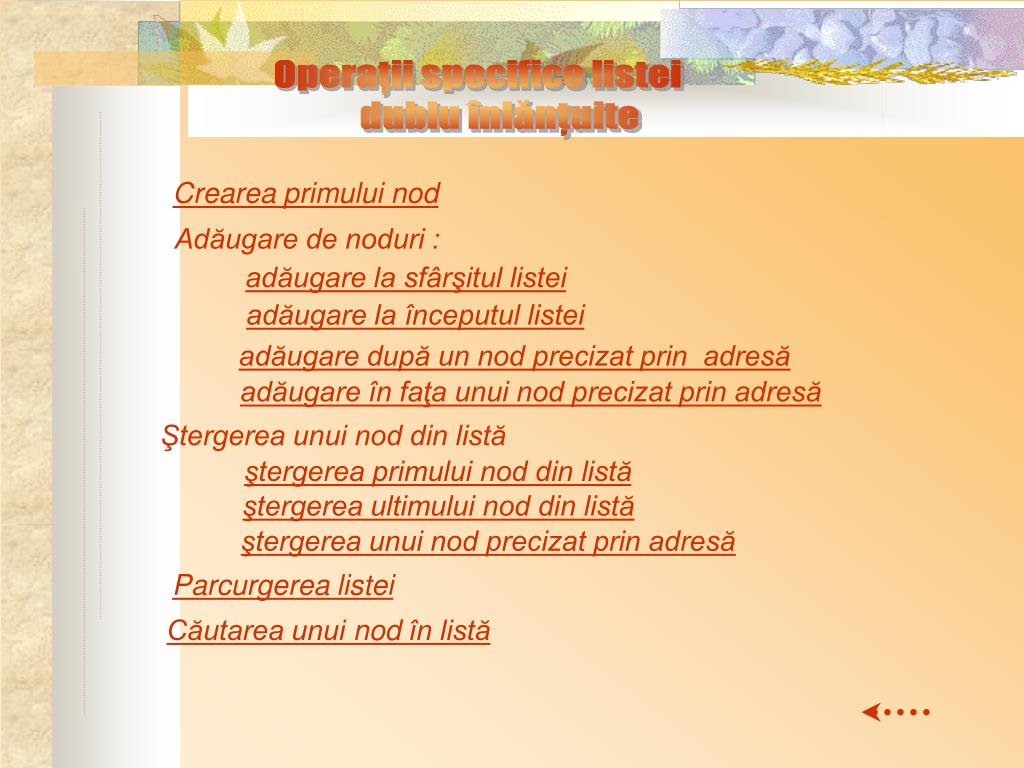 Operaţii specifice listei dublu înlănţuite

Crearea primului nod

Adăugare de noduri :

adăugare la sfârşitul listei

adăugare la începutul listei

adăugare după un nod precizat prin adresă

adăugare în faţa unui nod precizat prin adresă

Ştergerea unui nod din listă

ştergerea primului nod din listă

ştergerea ultimului nod din listă

ştergerea unui nod precizat prin adresă

Parcurgerea listei

Căutarea unui nod în listă